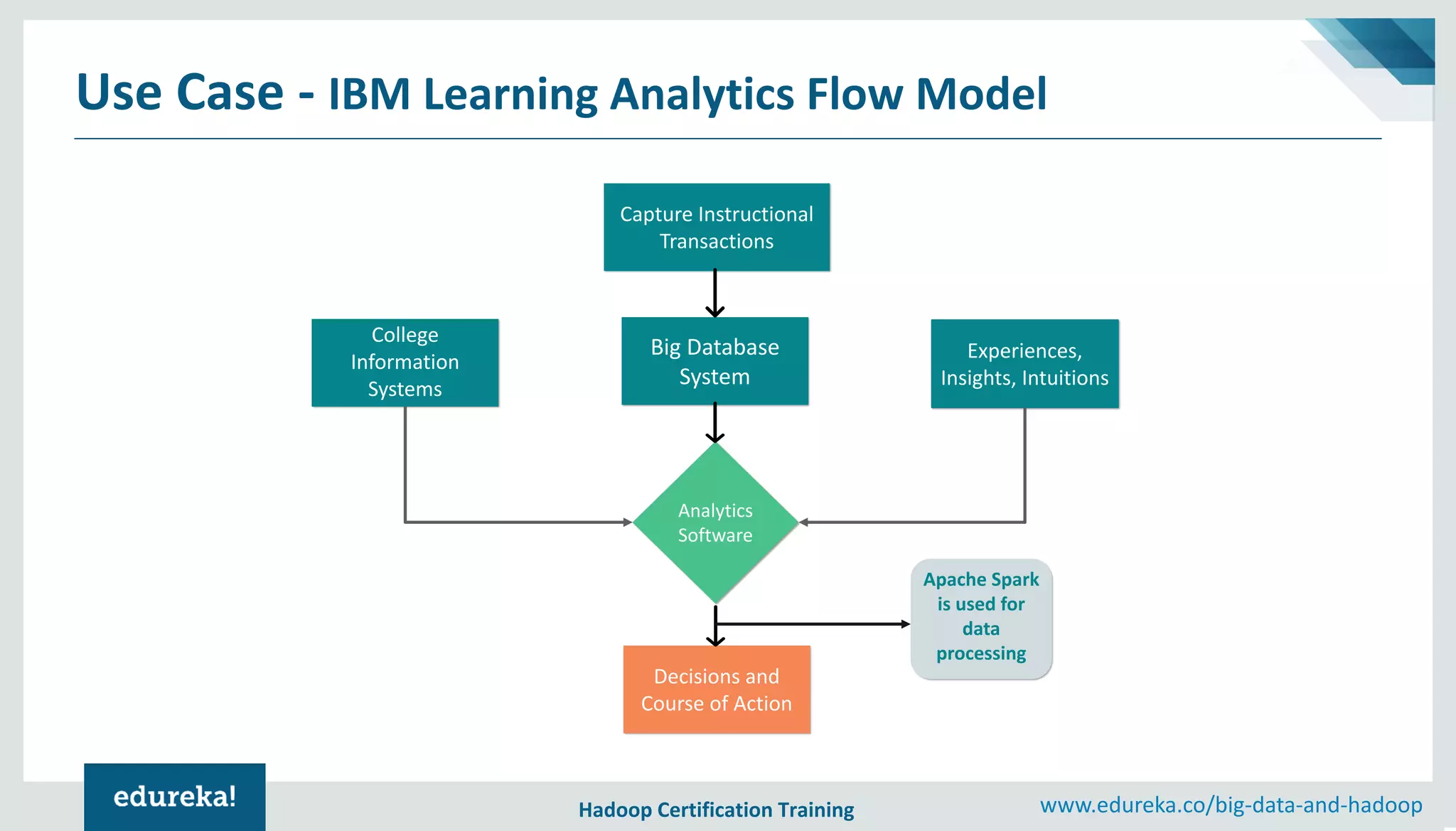 Use Case - IBM Learning Analytics Flow Model

Capture Instructional Transactions

College Information Systems

Big Database System

Experiences, Insights, Intuitions

Analytics Software

Apache Spark is used for data processing

Decisions and Course of Action

edureka!

Hadoop Certification Training

www.edureka.co/big-data-and-hadoop